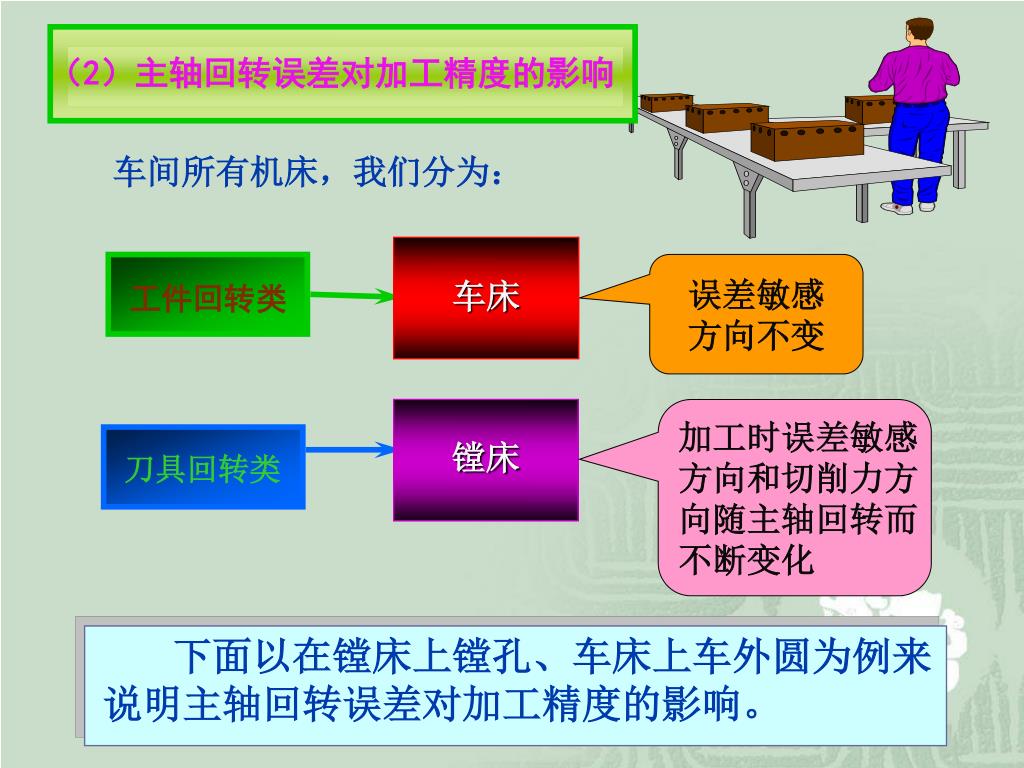 （2）主轴回转误差对加工精度的影响

车间所有机床，我们分为：

工件回转类

车床

误差敏感方向不变

刀具回转类

镗床

加工时误差敏感方向和切削力方向随主轴回转而不断变化

下面以在镗床上镗孔、车床上车外圆为例来说明主轴回转误差对加工精度的影响。